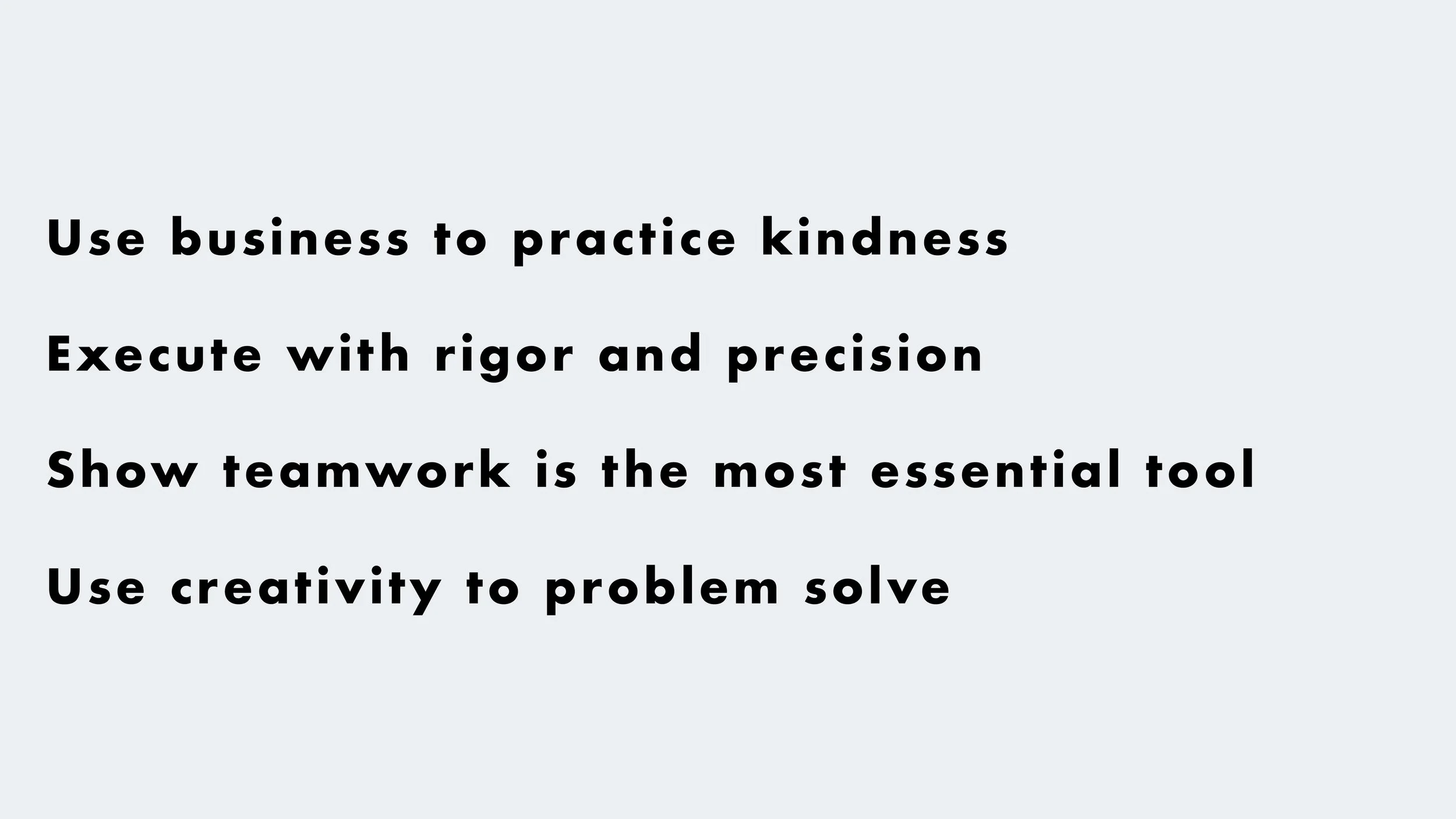 Use business to practice kindness

Execute with rigor and precision

Show teamwork is the most essential tool

Use creativity to problem solve